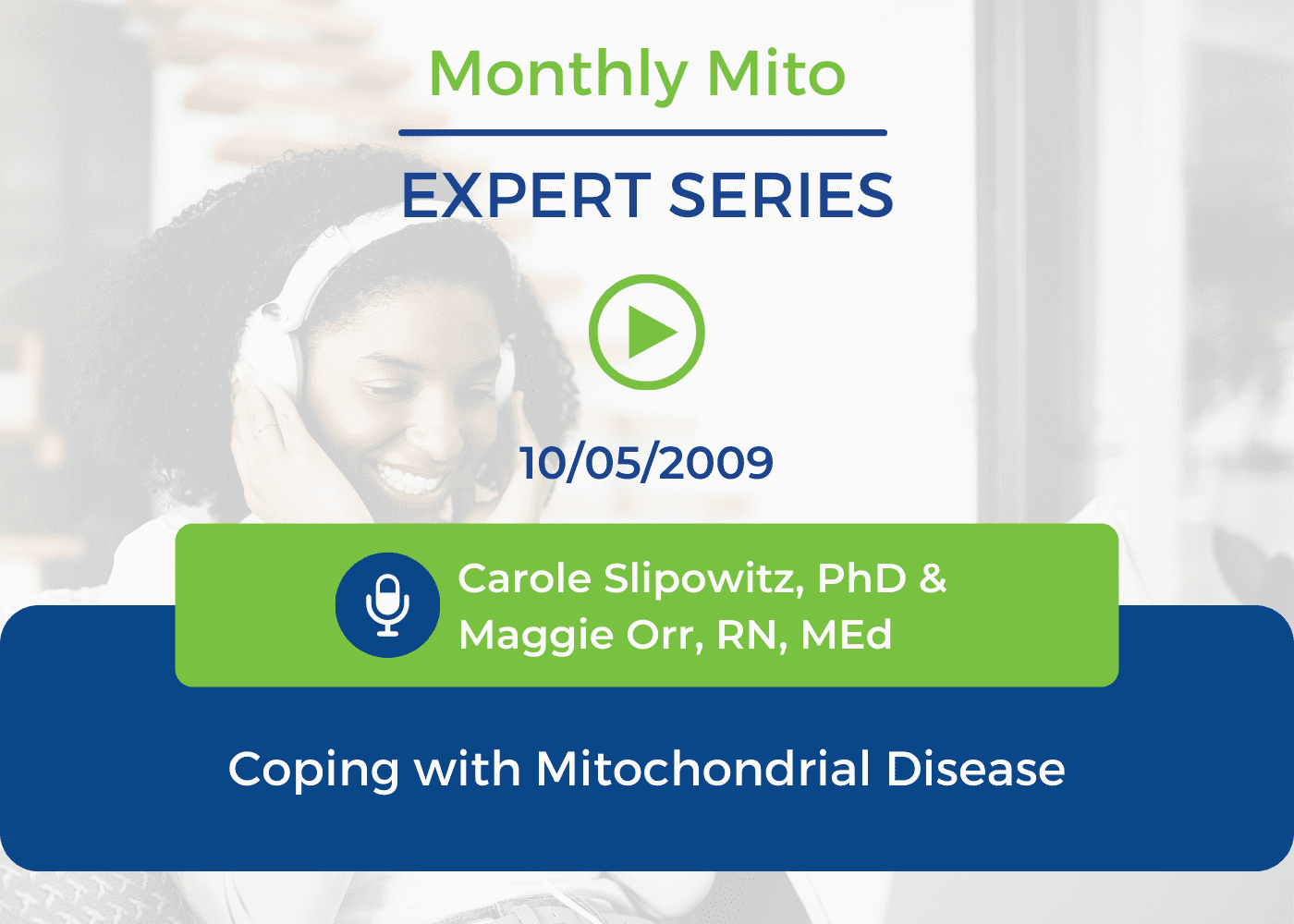 Monthly Mito

EXPERT SERIES

10/05/2009

Carole Slipowitz, PhD & Maggie Orr, RN, MEd

Coping with Mitochondrial Disease